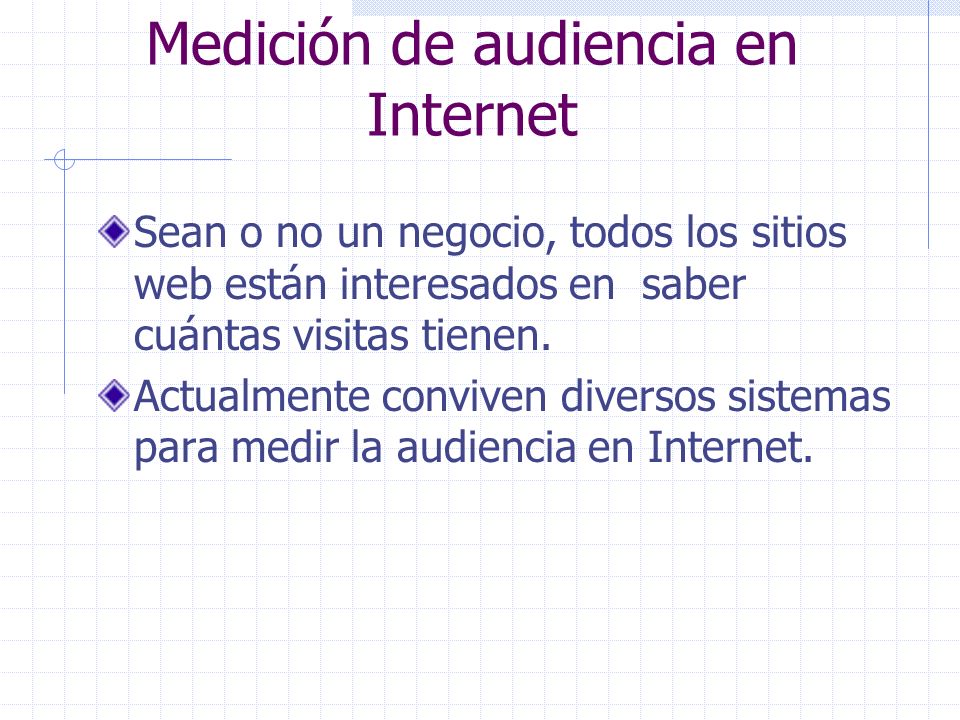 Medición de audiencia en Internet

Sean o no un negocio, todos los sitios web están interesados en saber cuántas visitas tienen.

Actualmente conviven diversos sistemas para medir la audiencia en Internet.